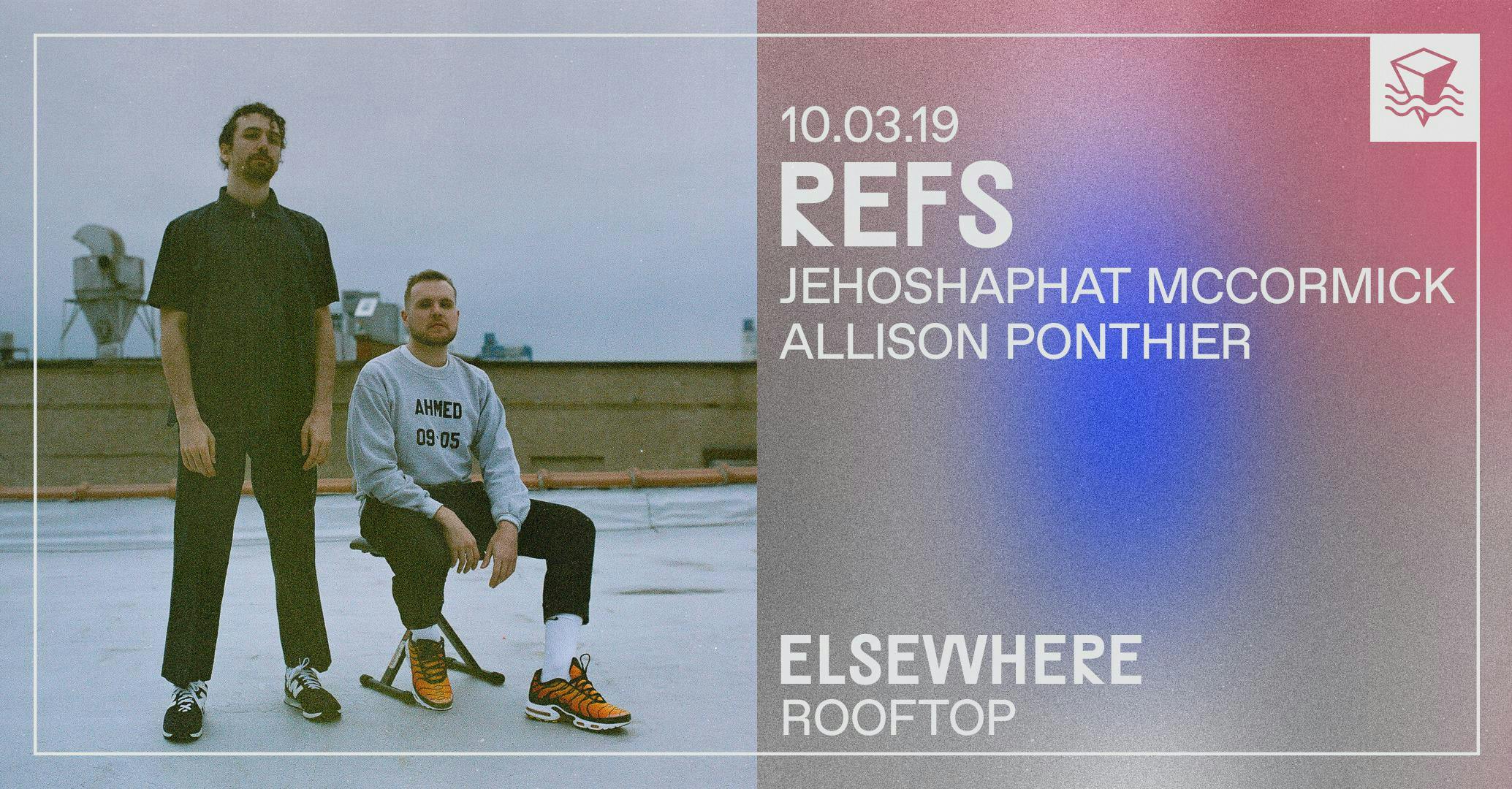 AHMED
09·05

10.03.19
REFS
JEHOSHAPHAT MCCORMICK
ALLISON PONTHIER

ELSEWHERE
ROOFTOP